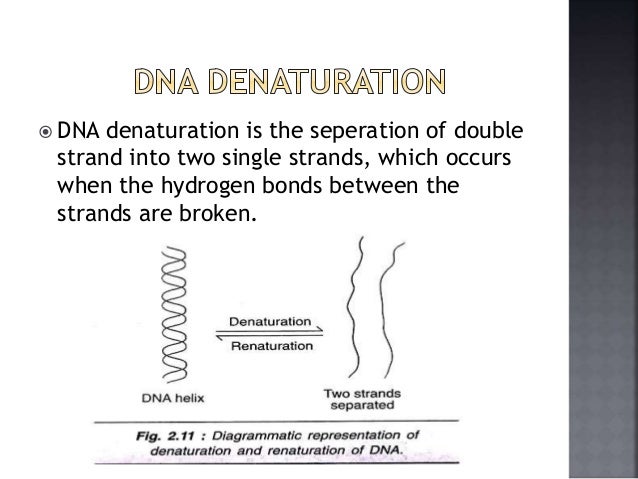 DNA DENATURATION

DNA denaturation is the seperation of double strand into two single strands, which occurs when the hydrogen bonds between the strands are broken.

Denaturation

Renaturation

DNA helix

Two strands separated

Fig. 2.11 : Diagrammatic representation of denaturation and renaturation of DNA.